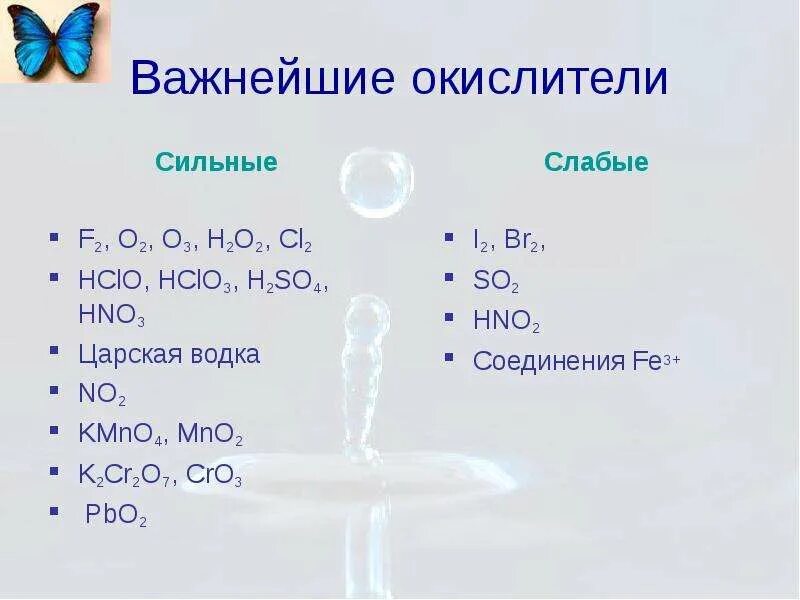 Важнейшие окислители

Сильные

- $F_2$, $O_2$, $O_3$, $H_2O_2$, $Cl_2$
- $HClO$, $HClO_3$, $H_2SO_4$, $HNO_3$
- Царская водка
- $NO_2$
- $KMnO_4$, $MnO_2$
- $K_2Cr_2O_7$, $CrO_3$
- $PbO_2$

Слабые

- $I_2$, $Br_2$,
- $SO_2$
- $HNO_2$
- Соединения $Fe^{3+}$